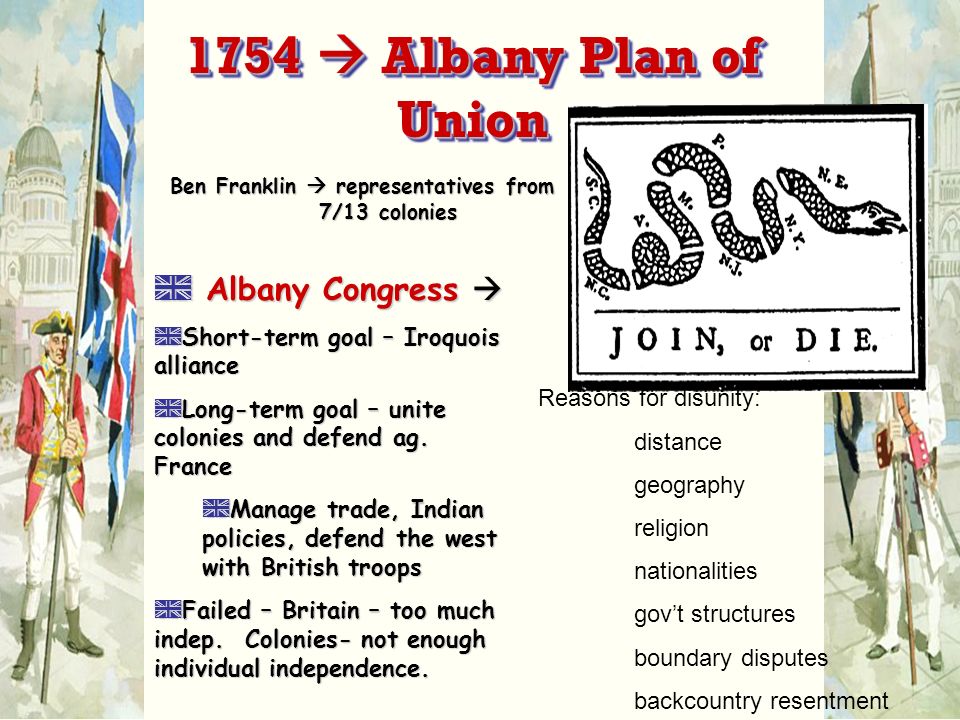 1754 → Albany Plan of Union

Ben Franklin → representatives from 7/13 colonies

Albany Congress →

Short-term goal – Iroquois alliance

Long-term goal – unite colonies and defend ag. France

Manage trade, Indian policies, defend the west with British troops

Failed – Britain – too much indep. Colonies- not enough individual independence.

S.C.
N.C.
V.
M.
P.
N.J.
N.Y.
N.E.
JOIN, or DIE.

Reasons for disunity:

distance

geography

religion

nationalities

gov't structures

boundary disputes

backcountry resentment